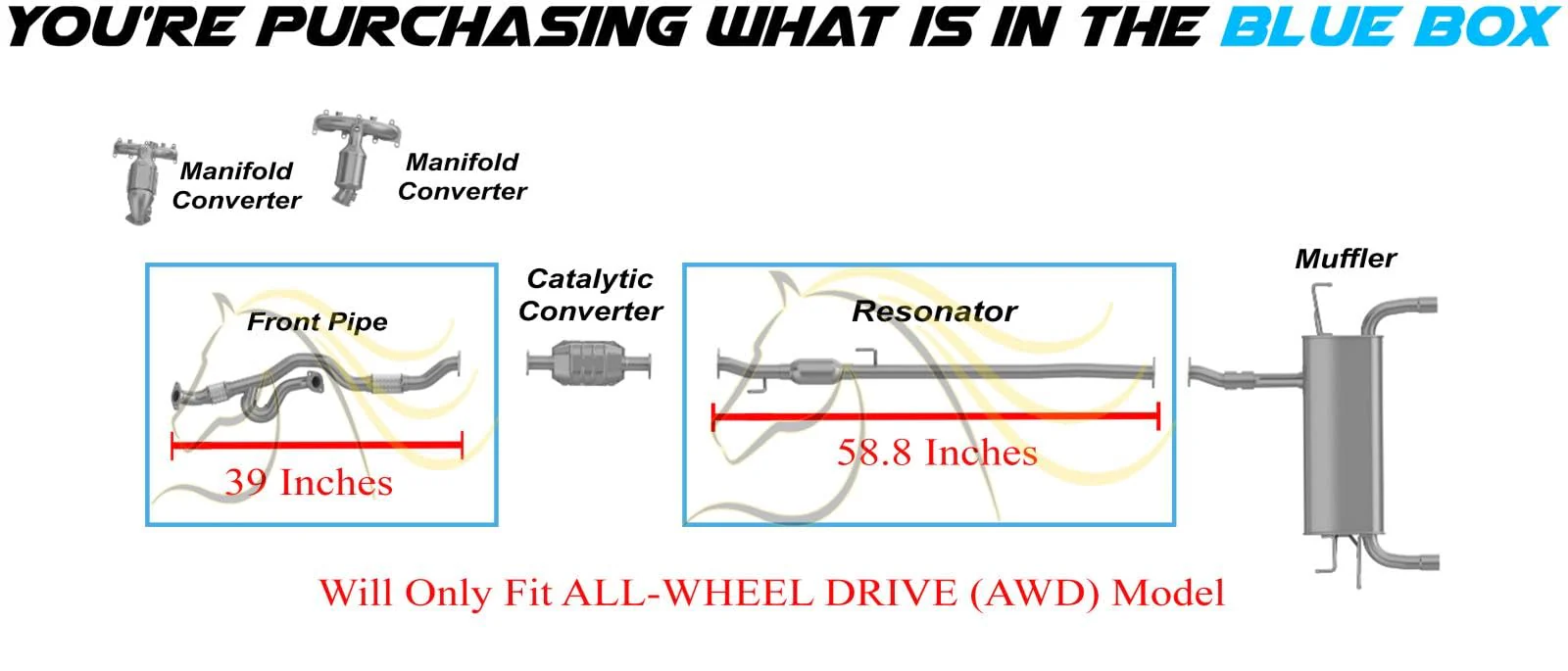 YOU'RE PURCHASING WHAT IS IN THE BLUE BOX

Manifold Converter

Manifold Converter

Front Pipe

39 Inches

Catalytic Converter

Resonator

58.8 Inches

Muffler

Will Only Fit ALL-WHEEL DRIVE (AWD) Model